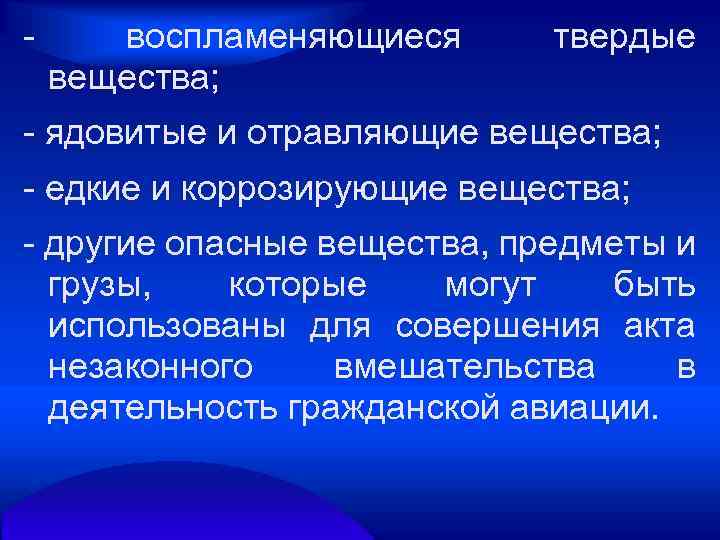 - воспламеняющиеся твердые вещества;

- ядовитые и отравляющие вещества;

- едкие и коррозирующие вещества;

- другие опасные вещества, предметы и грузы, которые могут быть использованы для совершения акта незаконного вмешательства в деятельность гражданской авиации.